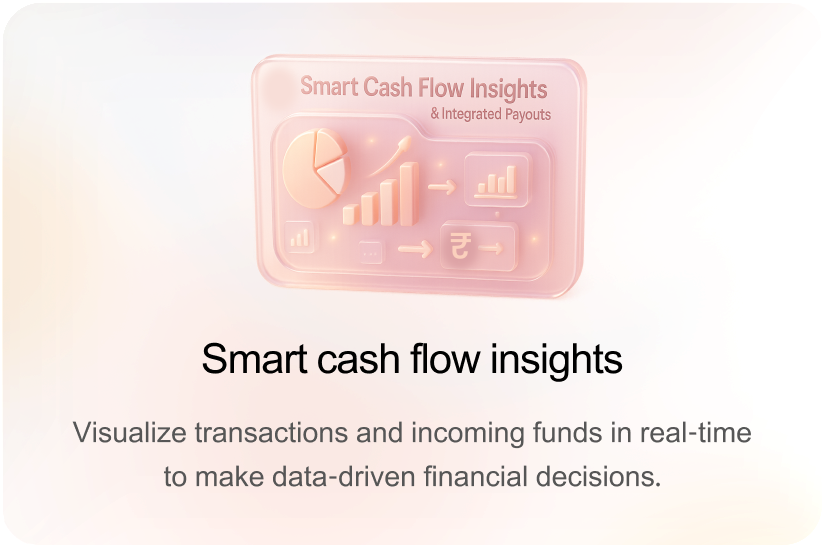 Smart Cash Flow Insights
& Integrated Payouts

₹

Smart cash flow insights

Visualize transactions and incoming funds in real-time to make data-driven financial decisions.